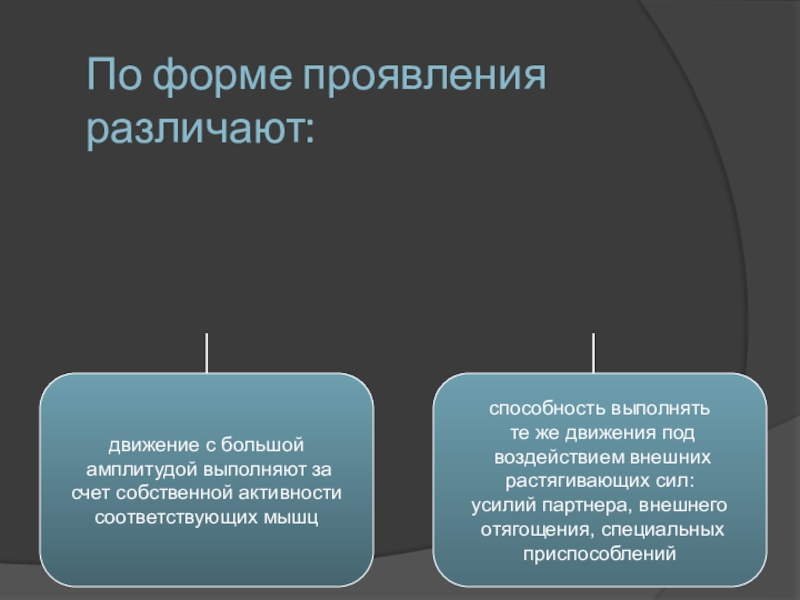 По форме проявления различают:

движение с большой амплитудой выполняют за счет собственной активности соответствующих мышц

способность выполнять те же движения под воздействием внешних растягивающих сил: усилий партнера, внешнего отягощения, специальных приспособлений